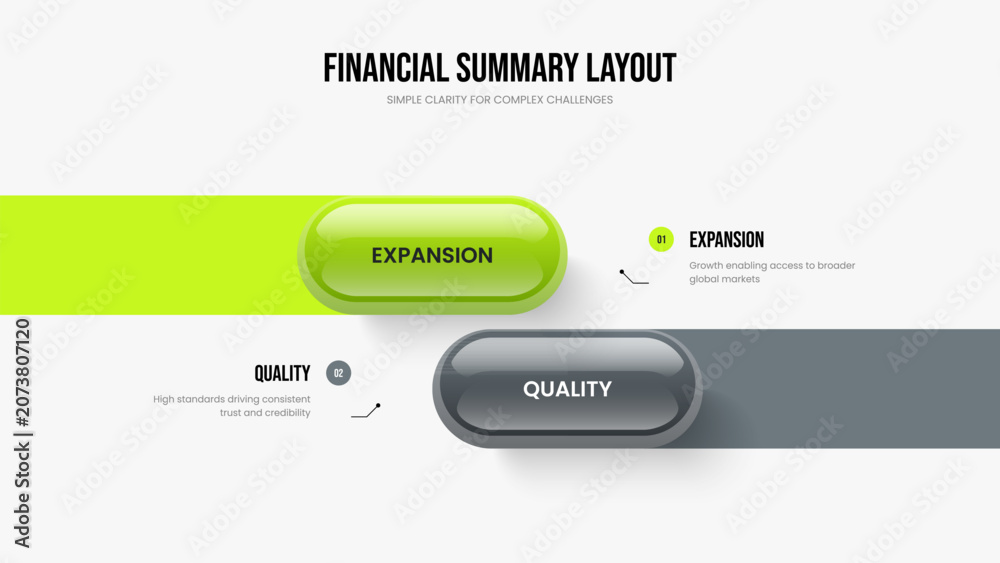 FINANCIAL SUMMARY LAYOUT
SIMPLE CLARITY FOR COMPLEX CHALLENGES

EXPANSION

01 EXPANSION
Growth enabling access to broader global markets

QUALITY 02
High standards driving consistent trust and credibility

QUALITY

Adobe Stock | #2073807120